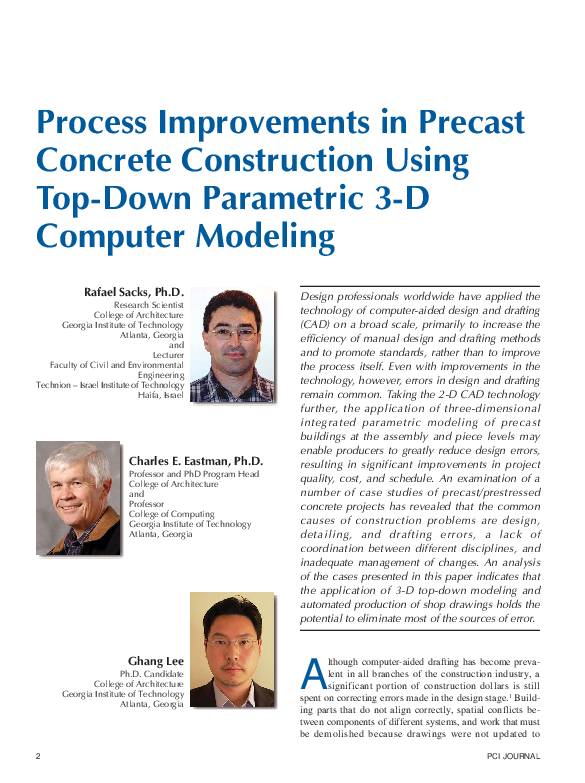 Process Improvements in Precast Concrete Construction Using Top-Down Parametric 3-D Computer Modeling

Rafael Sacks, Ph.D.
Research Scientist
College of Architecture
Georgia Institute of Technology
Atlanta, Georgia
and
Lecturer
Faculty of Civil and Environmental Engineering
Technion – Israel Institute of Technology
Haifa, Israel

Charles E. Eastman, Ph.D.
Professor and PhD Program Head
College of Architecture
and
Professor
College of Computing
Georgia Institute of Technology
Atlanta, Georgia

Ghang Lee
Ph.D. Candidate
College of Architecture
Georgia Institute of Technology
Atlanta, Georgia

Design professionals worldwide have applied the technology of computer-aided design and drafting (CAD) on a broad scale, primarily to increase the efficiency of manual design and drafting methods and to promote standards, rather than to improve the process itself. Even with improvements in the technology, however, errors in design and drafting remain common. Taking the 2-D CAD technology further, the application of three-dimensional integrated parametric modeling of precast buildings at the assembly and piece levels may enable producers to greatly reduce design errors, resulting in significant improvements in project quality, cost, and schedule. An examination of a number of case studies of precast/prestressed concrete projects has revealed that the common causes of construction problems are design, detailing, and drafting errors, a lack of coordination between different disciplines, and inadequate management of changes. An analysis of the cases presented in this paper indicates that the application of 3-D top-down modeling and automated production of shop drawings holds the potential to eliminate most of the sources of error.

Although computer-aided drafting has become prevalent in all branches of the construction industry, a significant portion of construction dollars is still spent on correcting errors made in the design stage.$^1$ Building parts that do not align correctly, spatial conflicts between components of different systems, and work that must be demolished because drawings were not updated to

2

PCI JOURNAL